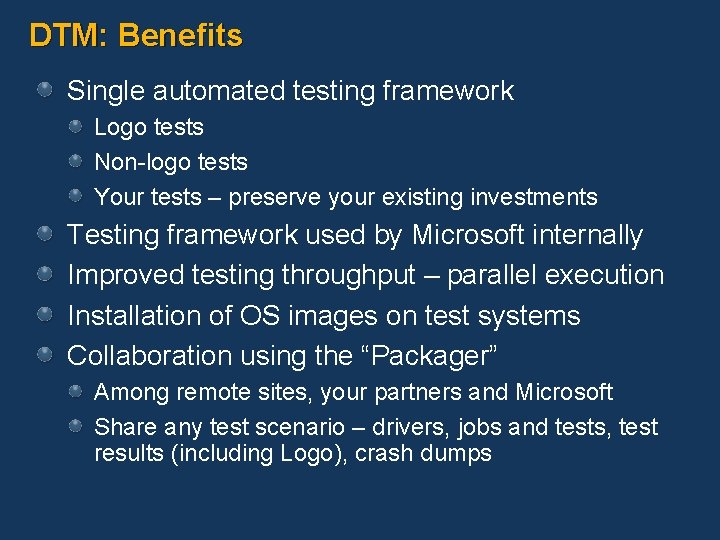 DTM: Benefits

Single automated testing framework

Logo tests

Non-logo tests

Your tests – preserve your existing investments

Testing framework used by Microsoft internally

Improved testing throughput – parallel execution

Installation of OS images on test systems

Collaboration using the “Packager”

Among remote sites, your partners and Microsoft

Share any test scenario – drivers, jobs and tests, test results (including Logo), crash dumps